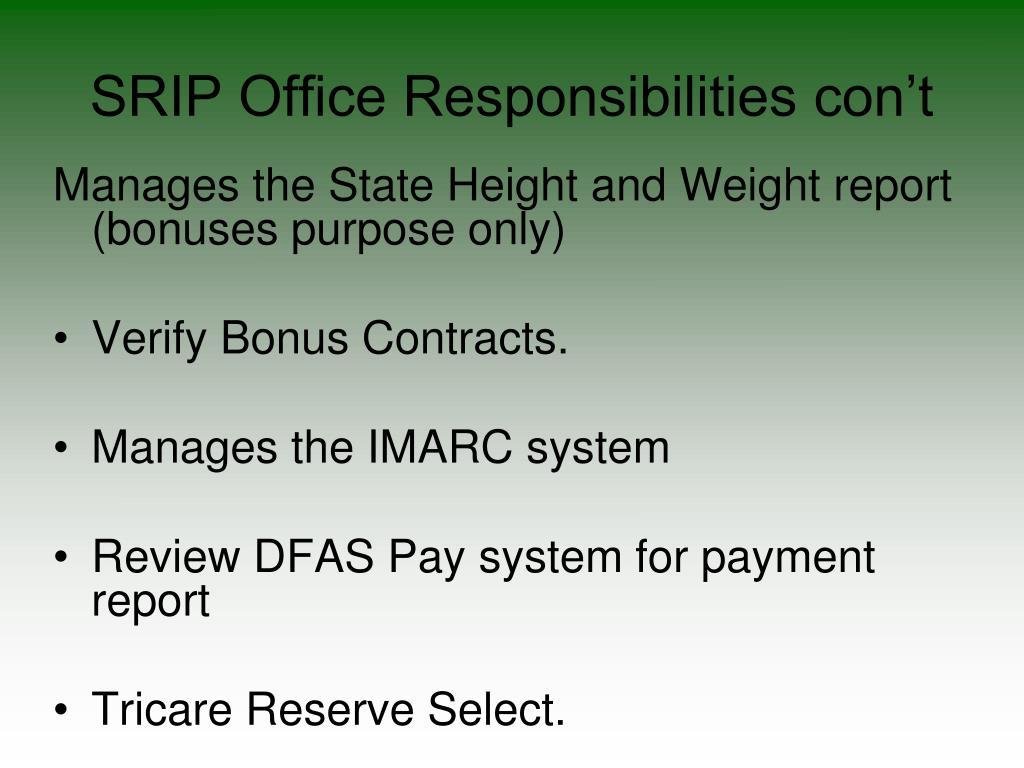 SRIP Office Responsibilities con’t

Manages the State Height and Weight report (bonuses purpose only)

• Verify Bonus Contracts.

• Manages the IMARC system

• Review DFAS Pay system for payment report

• Tricare Reserve Select.